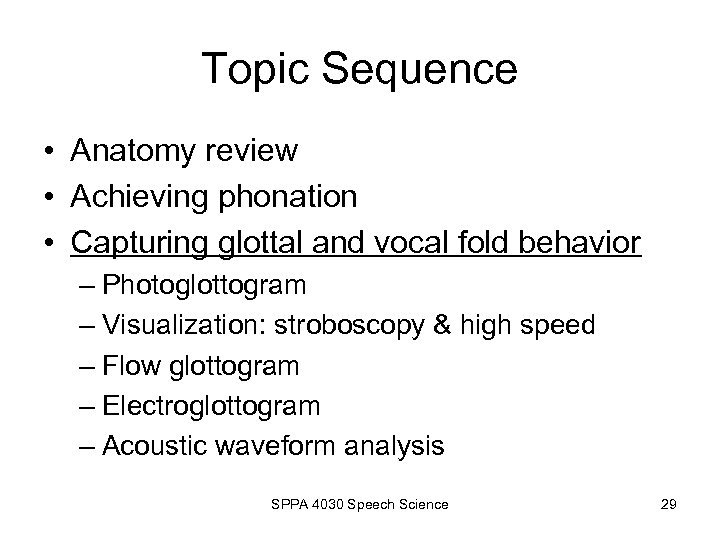 Topic Sequence

• Anatomy review
• Achieving phonation
• Capturing glottal and vocal fold behavior
– Photoglottogram
– Visualization: stroboscopy & high speed
– Flow glottogram
– Electroglottogram
– Acoustic waveform analysis

SPPA 4030 Speech Science

29